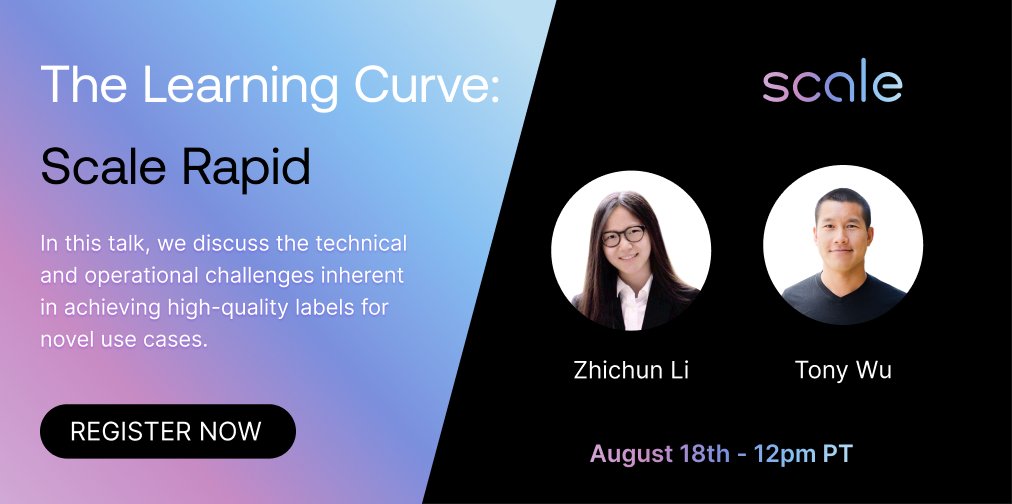 The Learning Curve:

Scale Rapid

In this talk, we discuss the technical and operational challenges inherent in achieving high-quality labels for novel use cases.

REGISTER NOW

scale

Zhichun Li

Tony Wu

August 18th - 12pm PT